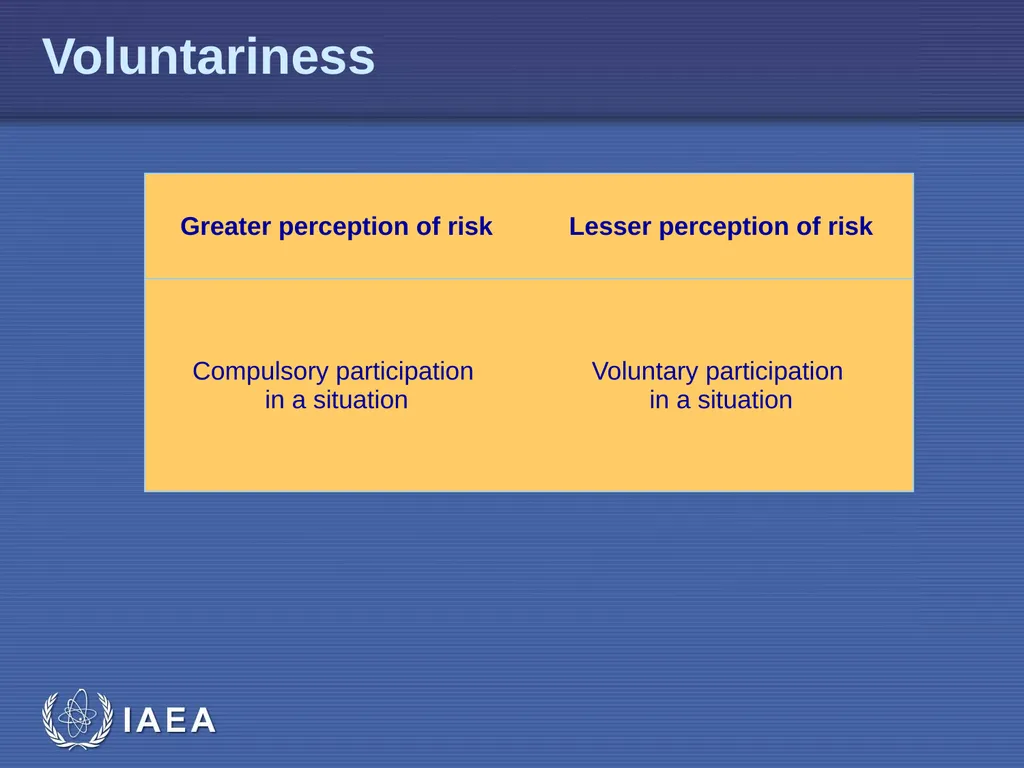 Voluntariness

| Greater perception of risk | Lesser perception of risk |
|---|---|
| Compulsory participation in a situation | Voluntary participation in a situation |

IAEA